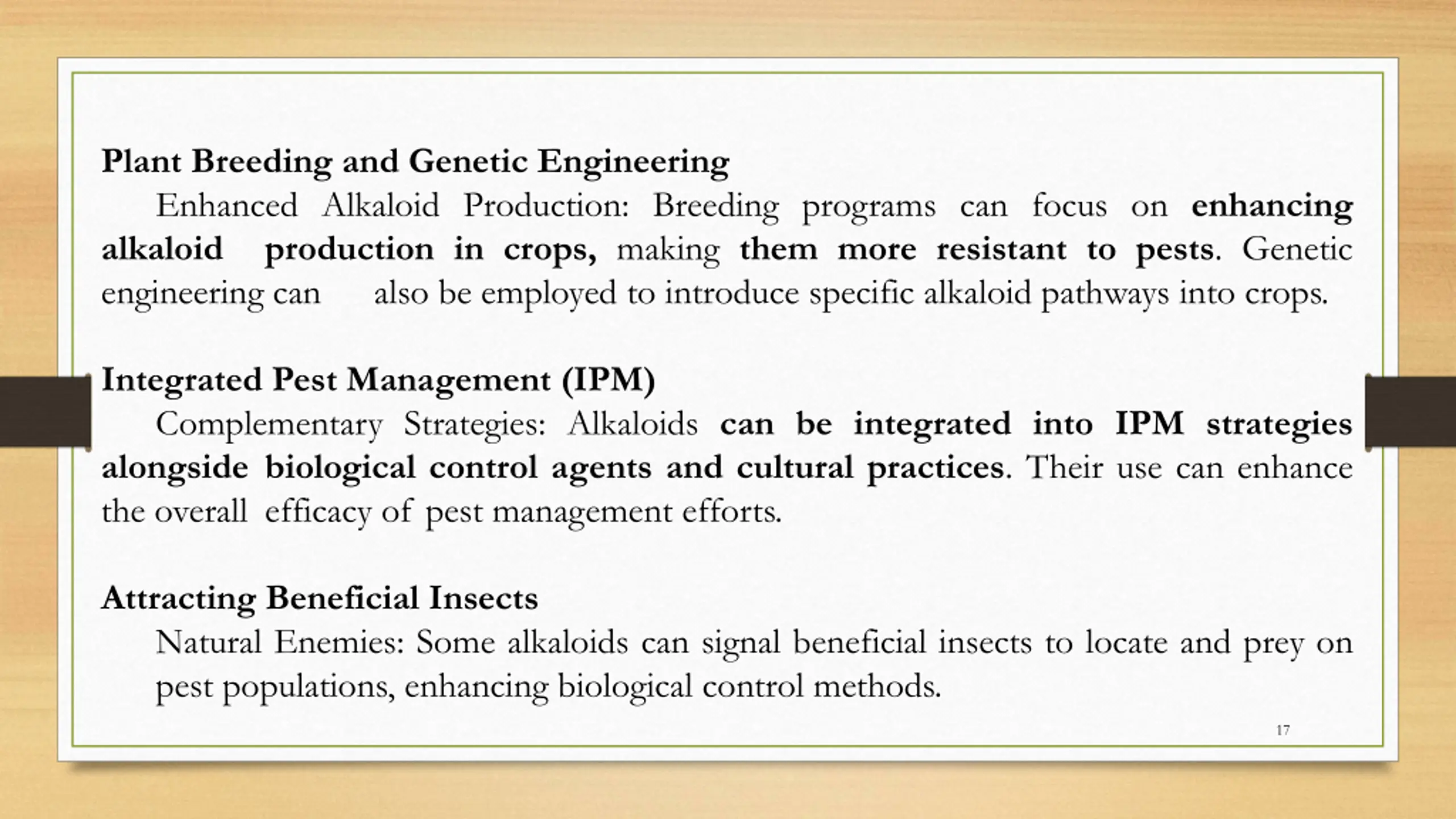 Plant Breeding and Genetic Engineering

Enhanced Alkaloid Production: Breeding programs can focus on enhancing alkaloid production in crops, making them more resistant to pests. Genetic engineering can also be employed to introduce specific alkaloid pathways into crops.

Integrated Pest Management (IPM)

Complementary Strategies: Alkaloids can be integrated into IPM strategies alongside biological control agents and cultural practices. Their use can enhance the overall efficacy of pest management efforts.

Attracting Beneficial Insects

Natural Enemies: Some alkaloids can signal beneficial insects to locate and prey on pest populations, enhancing biological control methods.

17